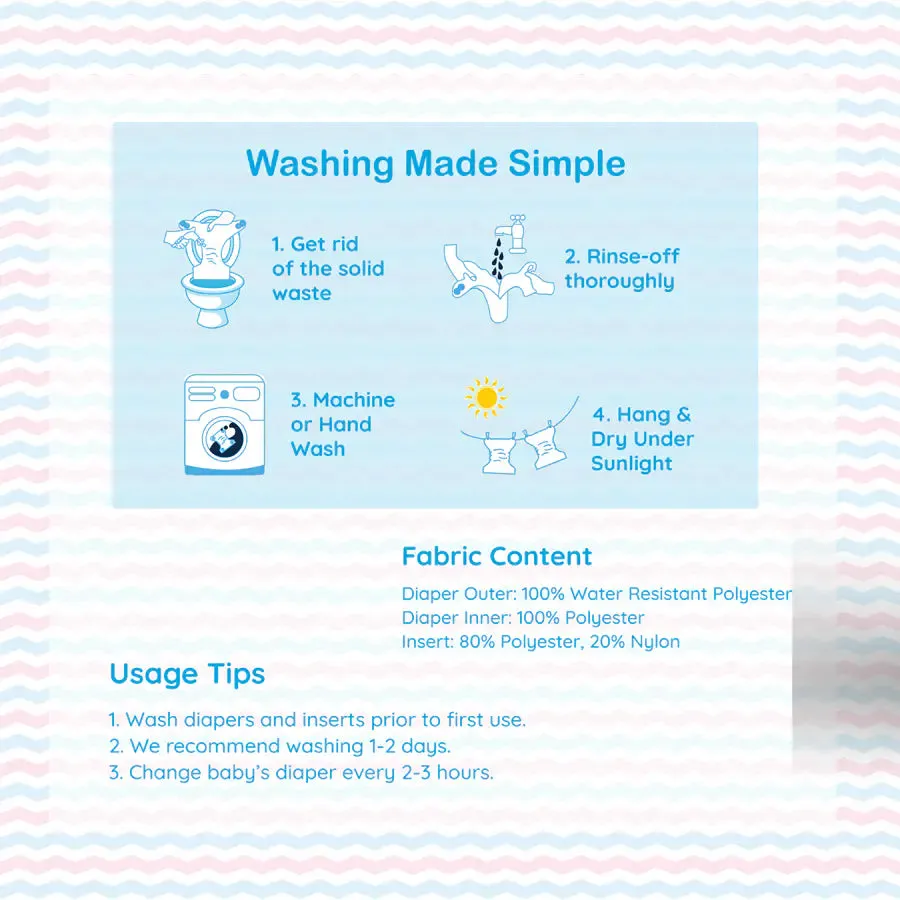 Washing Made Simple

1. Get rid of the solid waste

2. Rinse-off thoroughly

3. Machine or Hand Wash

4. Hang & Dry Under Sunlight

Fabric Content

Diaper Outer: 100% Water Resistant Polyester
Diaper Inner: 100% Polyester
Insert: 80% Polyester, 20% Nylon

Usage Tips

1. Wash diapers and inserts prior to first use.
2. We recommend washing 1-2 days.
3. Change baby's diaper every 2-3 hours.